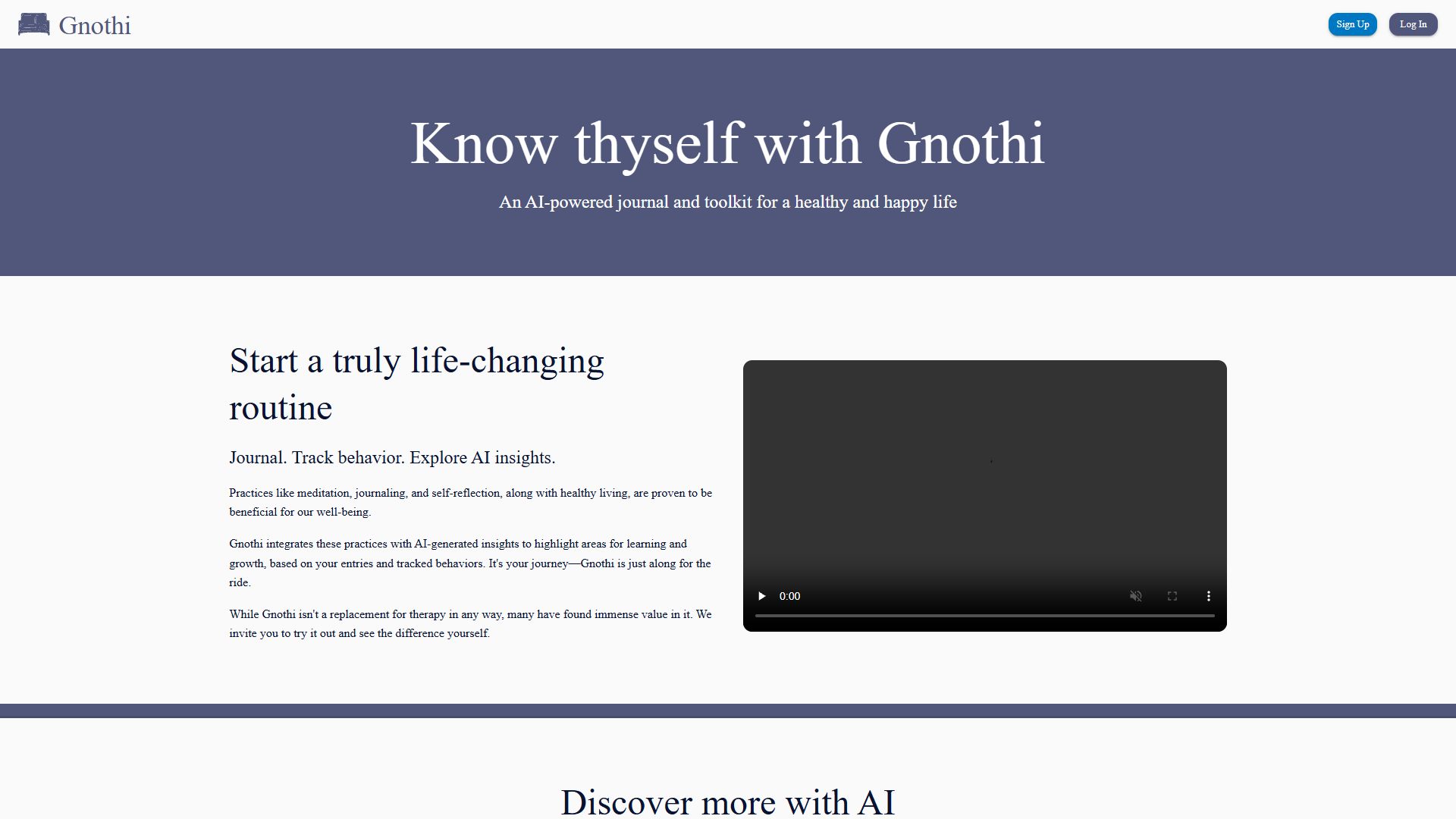 Gnothi

Sign Up

Log In

Know thyself with Gnothi

An AI-powered journal and toolkit for a healthy and happy life

Start a truly life-changing routine

Journal. Track behavior. Explore AI insights.

Practices like meditation, journaling, and self-reflection, along with healthy living, are proven to be beneficial for our well-being.

Gnothi integrates these practices with AI-generated insights to highlight areas for learning and growth, based on your entries and tracked behaviors. It's your journey—Gnothi is just along for the ride.

While Gnothi isn't a replacement for therapy in any way, many have found immense value in it. We invite you to try it out and see the difference yourself.

0:00

Discover more with AI